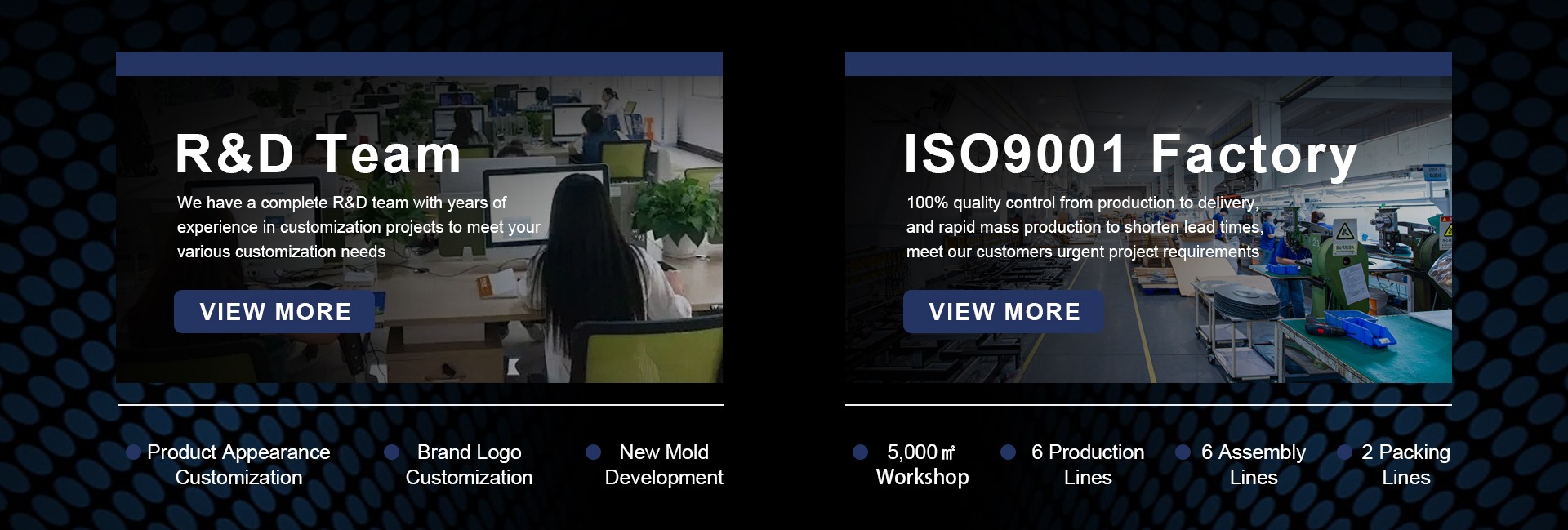 R&D Team

We have a complete R&D team with years of experience in customization projects to meet your various customization needs

VIEW MORE

Product Appearance Customization

Brand Logo Customization

New Mold Development

ISO9001 Factory

100% quality control from production to delivery, and rapid mass production to shorten lead times, meet our customers urgent project requirements

VIEW MORE

5,000 ㎡ Workshop

6 Production Lines

6 Assembly Lines

2 Packing Lines